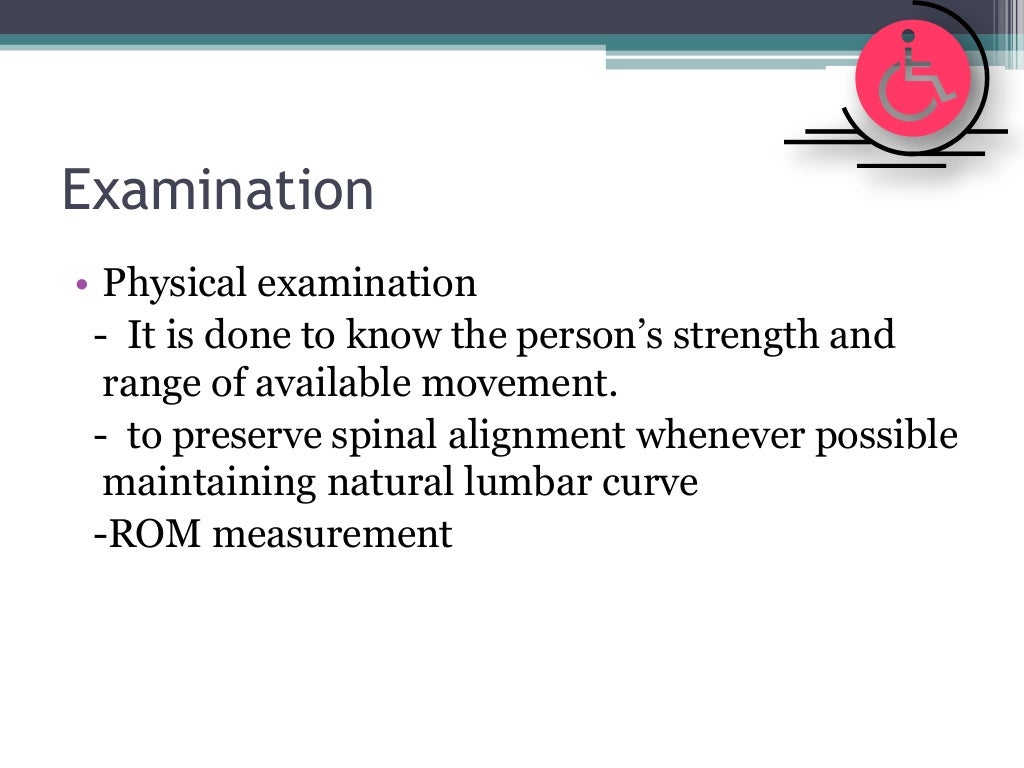 Examination

• Physical examination

- It is done to know the person’s strength and range of available movement.

- to preserve spinal alignment whenever possible maintaining natural lumbar curve

-ROM measurement